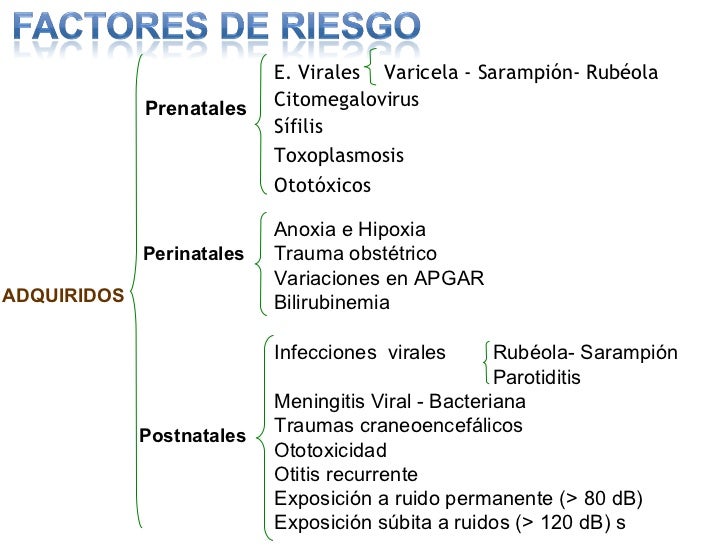 FACTORES DE RIESGO

ADQUIRIDOS

Prenatales

E. Virales Varicela - Sarampión- Rubéola
Citomegalovirus
Sífilis
Toxoplasmosis
Ototóxicos

Perinatales

Anoxia e Hipoxia
Trauma obstétrico
Variaciones en APGAR
Bilirubinemia

Postnatales

Infecciones virales Rubéola- Sarampión
Parotiditis
Meningitis Viral - Bacteriana
Traumas craneoencefálicos
Ototoxicidad
Otitis recurrente
Exposición a ruido permanente (> 80 dB)
Exposición súbita a ruidos (> 120 dB) s